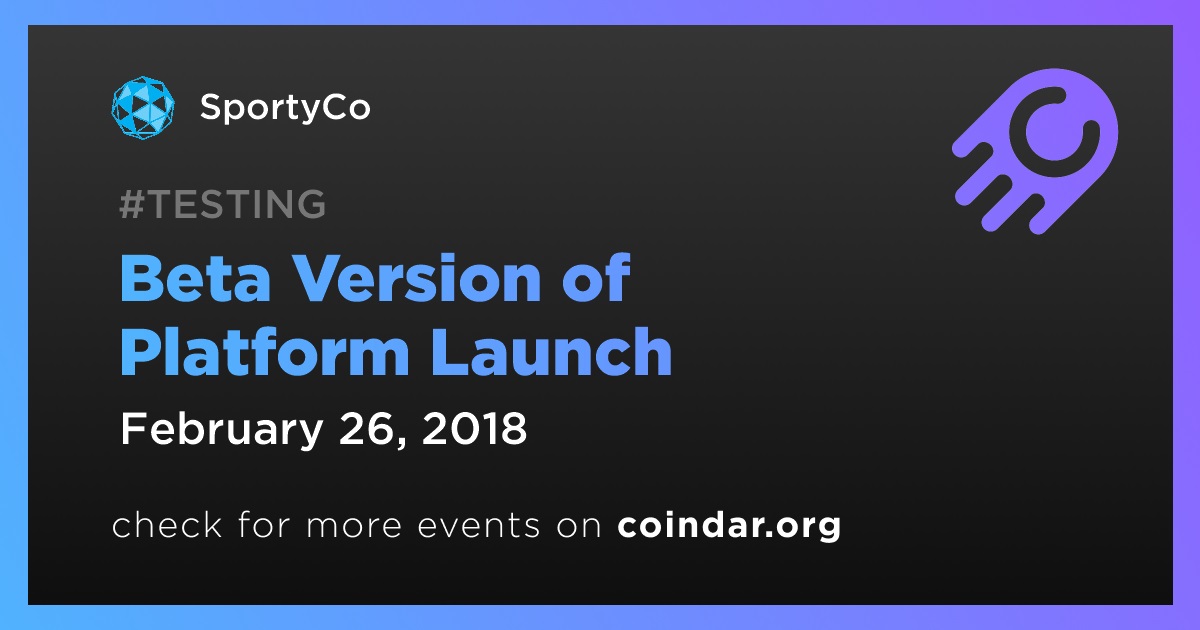 SportyCo

#TESTING

Beta Version of Platform Launch

February 26, 2018

check for more events on coindar.org